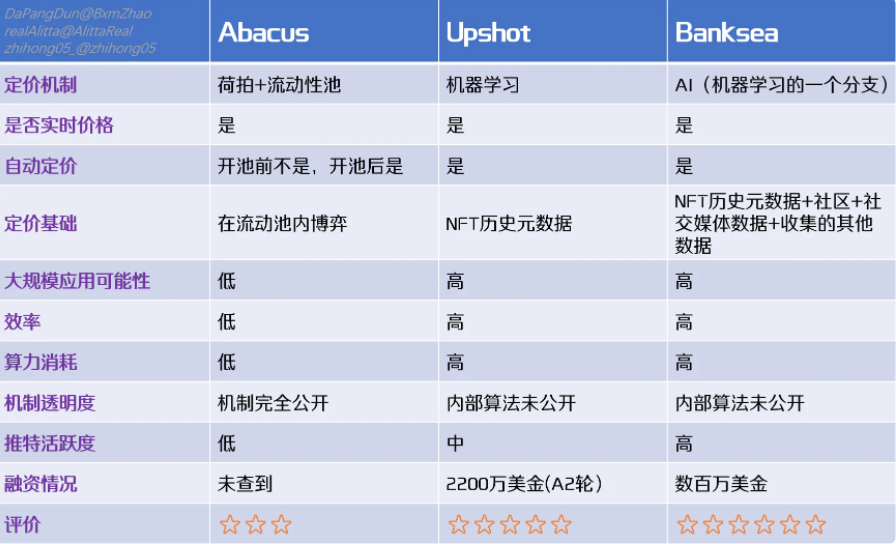 | DaPangDun@BxmZhao realAlitta@AlittaReal zhihong05_@zhihong05 | Abacus | Upshot | Banksea |
|---|---|---|---|
| 定价机制 | 荷拍+流动性池 | 机器学习 | AI（机器学习的一个分支） |
| 是否实时价格 | 是 | 是 | 是 |
| 自动定价 | 开池前不是，开池后是 | 是 | 是 |
| 定价基础 | 在流动池内博弈 | NFT历史元数据 | NFT历史元数据+社区+社交媒体数据+收集的其他数据 |
| 大规模应用可能性 | 低 | 高 | 高 |
| 效率 | 低 | 高 | 高 |
| 算力消耗 | 低 | 高 | 高 |
| 机制透明度 | 机制完全公开 | 内部算法未公开 | 内部算法未公开 |
| 推特活跃度 | 低 | 中 | 高 |
| 融资情况 | 未查到 | 2200万美金(A2轮) | 数百万美金 |
| 评价 | ☆☆☆ | ☆☆☆☆☆ | ☆☆☆☆☆☆ |